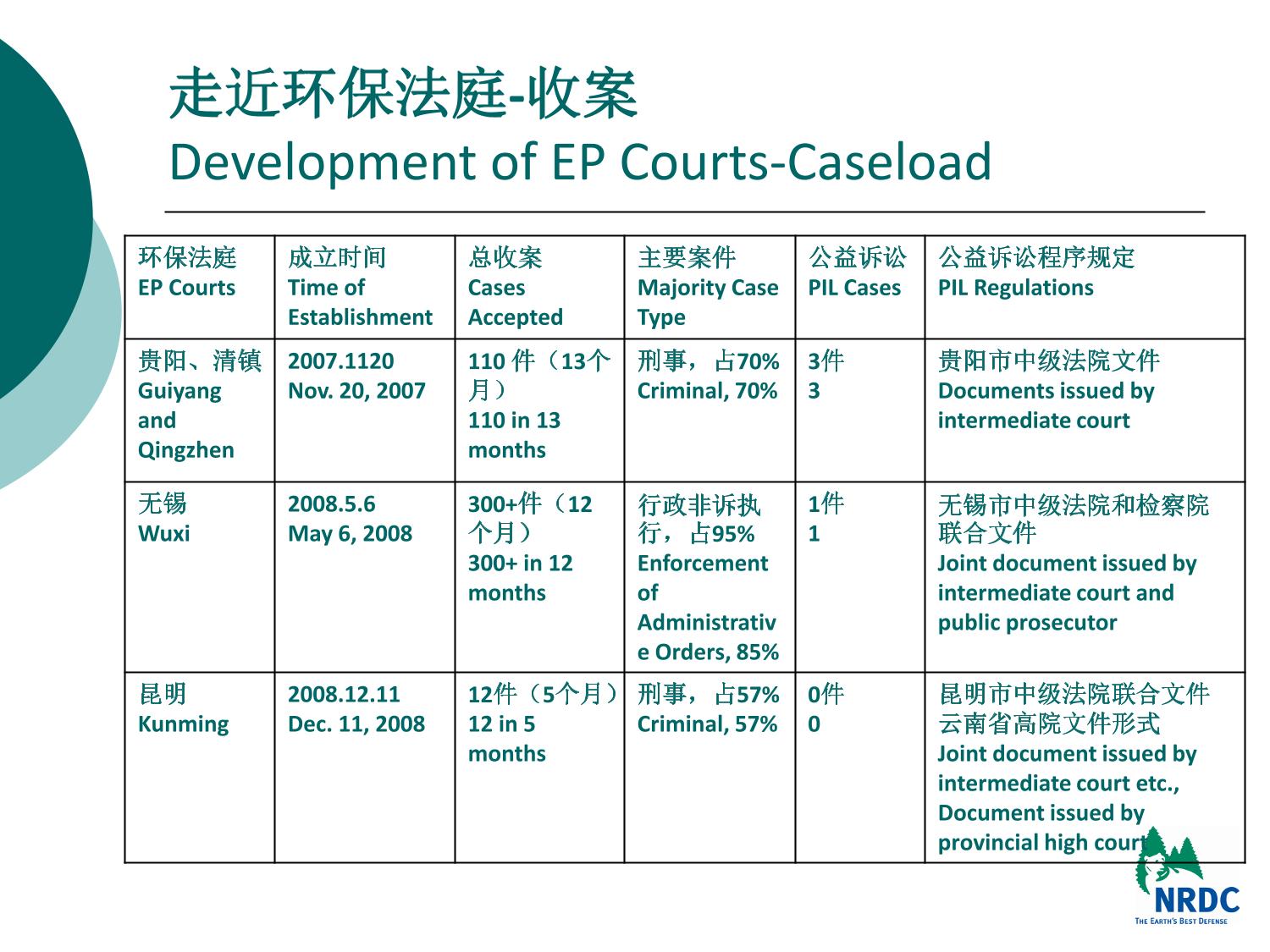 走近环保法庭-收案
Development of EP Courts-Caseload

| 环保法庭 EP Courts | 成立时间 Time of Establishment | 总收案 Cases Accepted | 主要案件 Majority Case Type | 公益诉讼 PIL Cases | 公益诉讼程序规定 PIL Regulations |
|---|---|---|---|---|---|
| 贵阳、清镇 Guiyang and Qingzhen | 2007.1120 Nov. 20, 2007 | 110 件（13个月） 110 in 13 months | 刑事，占70% Criminal, 70% | 3件 3 | 贵阳市中级法院文件 Documents issued by intermediate court |
| 无锡 Wuxi | 2008.5.6 May 6, 2008 | 300+件（12个月） 300+ in 12 months | 行政非诉执行，占95% Enforcement of Administrative Orders, 85% | 1件 1 | 无锡市中级法院和检察院联合文件 Joint document issued by intermediate court and public prosecutor |
| 昆明 Kunming | 2008.12.11 Dec. 11, 2008 | 12件（5个月） 12 in 5 months | 刑事，占57% Criminal, 57% | 0件 0 | 昆明市中级法院联合文件 云南省高院文件形式 Joint document issued by intermediate court etc., Document issued by provincial high court |

NRDC
THE EARTH'S BEST DEFENSE